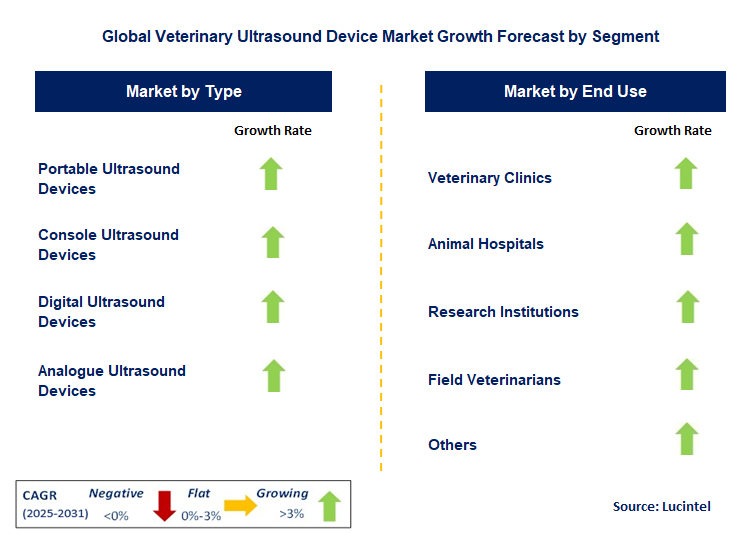 Global Veterinary Ultrasound Device Market Growth Forecast by Segment

Market by Type

Growth Rate

Portable Ultrasound Devices

Console Ultrasound Devices

Digital Ultrasound Devices

Analogue Ultrasound Devices

Market by End Use

Growth Rate

Veterinary Clinics

Animal Hospitals

Research Institutions

Field Veterinarians

Others

CAGR (2025-2031) Negative <0% Flat 0%-3% Growing >3%

Source: Lucintel